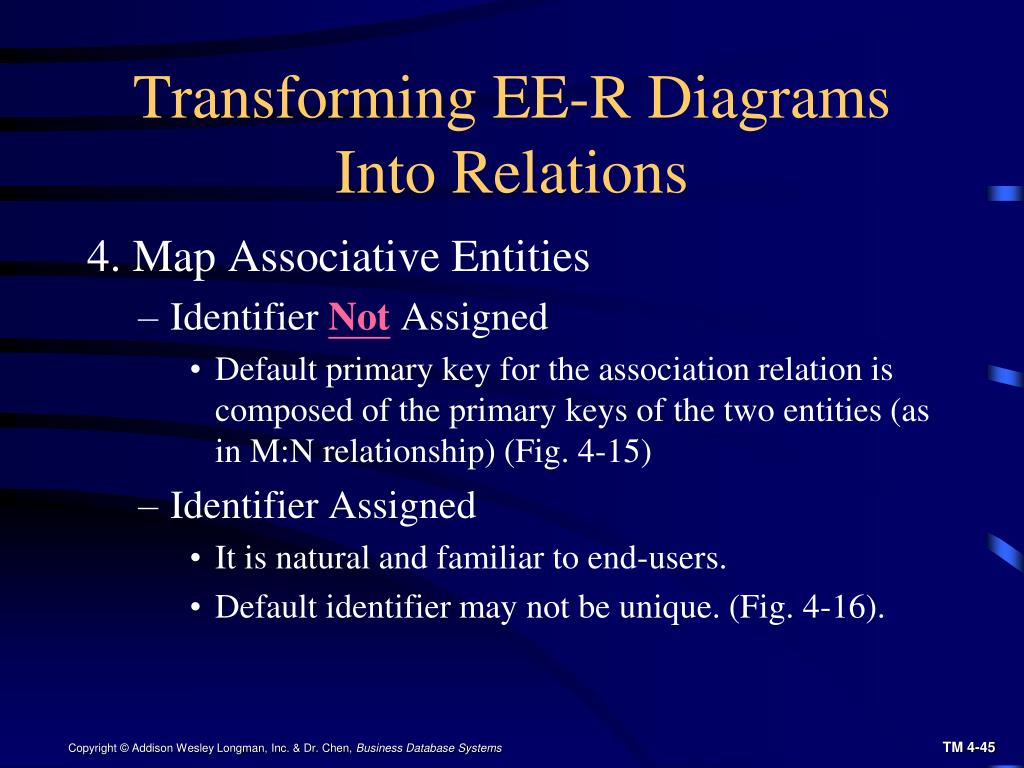 Transforming EE-R Diagrams Into Relations

4. Map Associative Entities

– Identifier Not Assigned

• Default primary key for the association relation is composed of the primary keys of the two entities (as in M:N relationship) (Fig. 4-15)

– Identifier Assigned

• It is natural and familiar to end-users.

• Default identifier may not be unique. (Fig. 4-16).

Copyright © Addison Wesley Longman, Inc. & Dr. Chen, Business Database Systems

TM 4-45